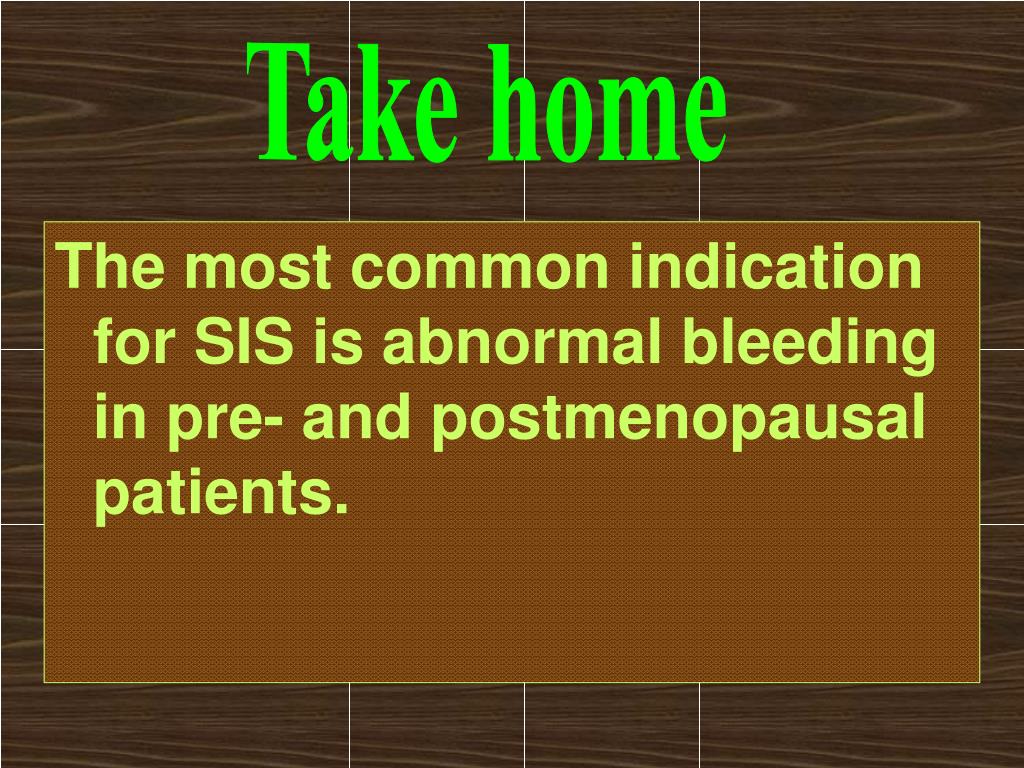 Take home

The most common indication for SIS is abnormal bleeding in pre- and postmenopausal patients.